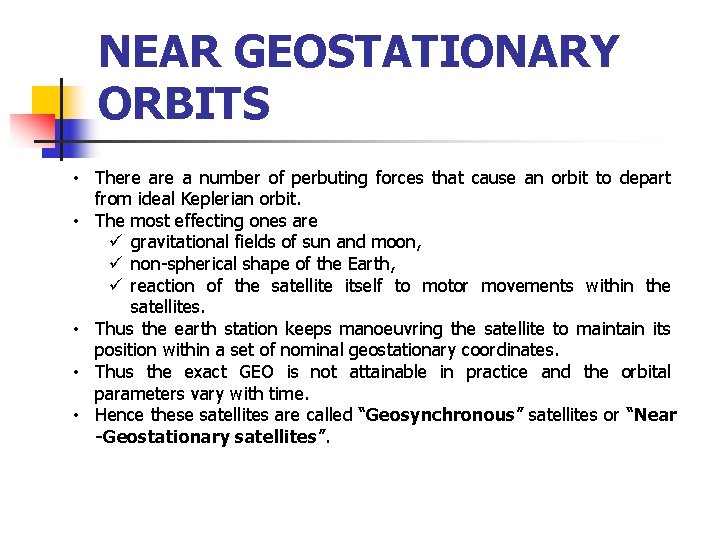 NEAR GEOSTATIONARY ORBITS

• There are a number of perbuting forces that cause an orbit to depart from ideal Keplerian orbit.
• The most effecting ones are
✓ gravitational fields of sun and moon,
✓ non-spherical shape of the Earth,
✓ reaction of the satellite itself to motor movements within the satellites.
• Thus the earth station keeps manoeuvring the satellite to maintain its position within a set of nominal geostationary coordinates.
• Thus the exact GEO is not attainable in practice and the orbital parameters vary with time.
• Hence these satellites are called "Geosynchronous" satellites or "Near -Geostationary satellites".